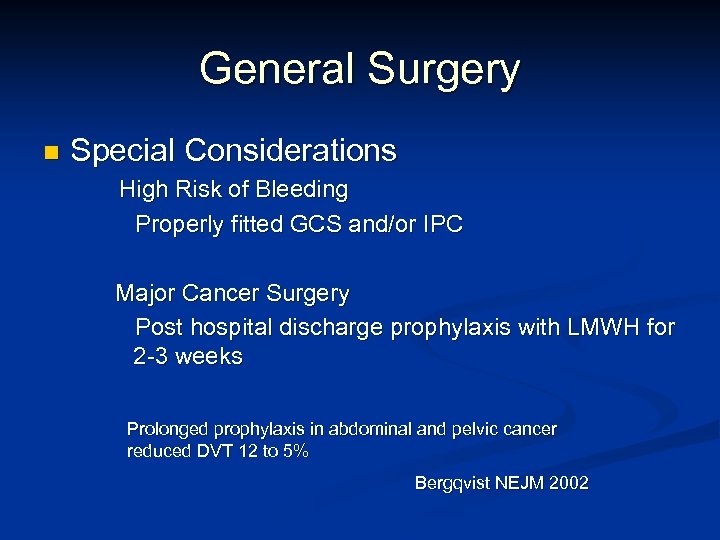 General Surgery

Special Considerations

High Risk of Bleeding

Properly fitted GCS and/or IPC

Major Cancer Surgery

Post hospital discharge prophylaxis with LMWH for 2-3 weeks

Prolonged prophylaxis in abdominal and pelvic cancer reduced DVT 12 to 5%

Bergqvist NEJM 2002